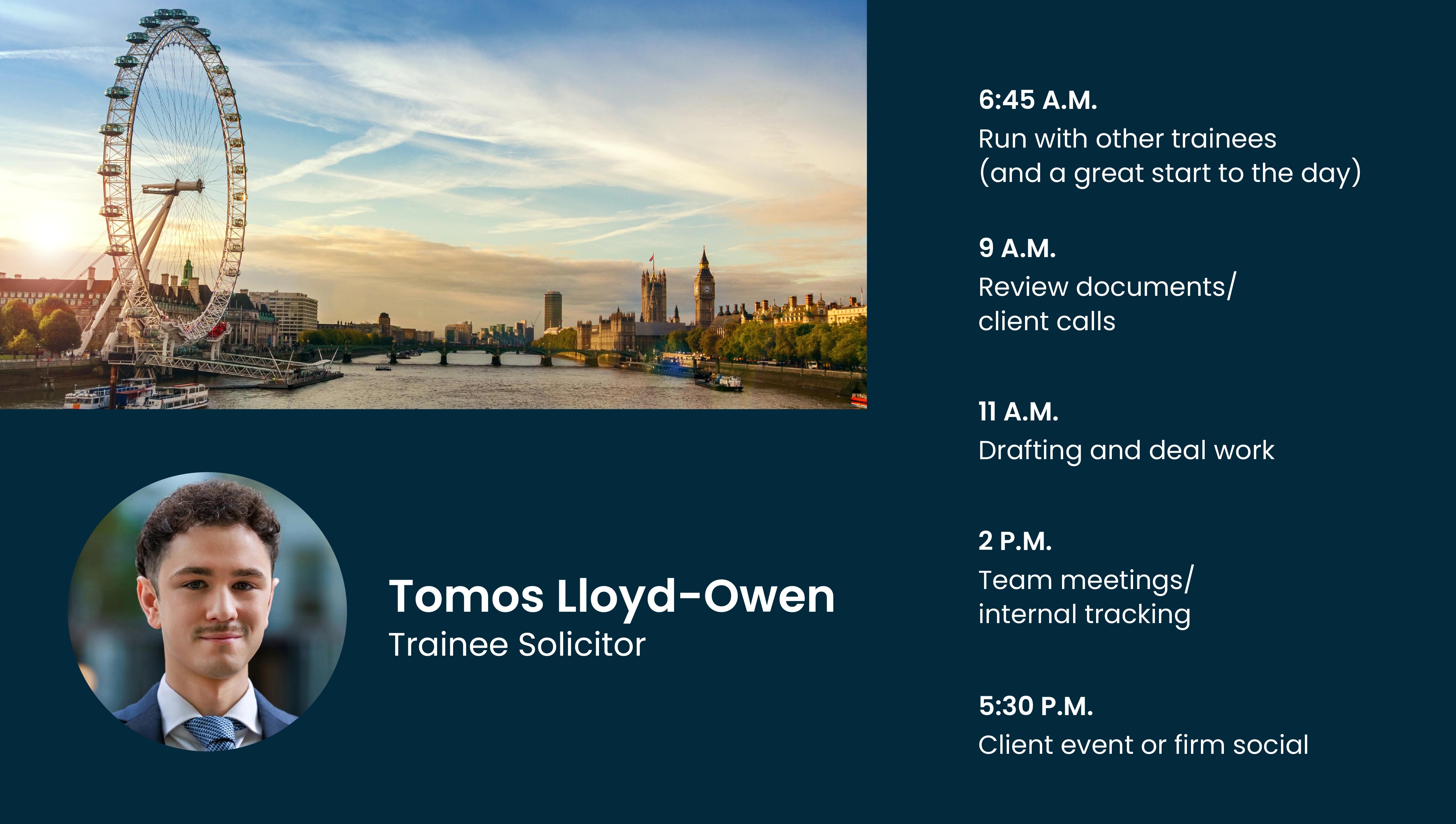 Tomos Lloyd-Owen
Trainee Solicitor

6:45 A.M.
Run with other trainees (and a great start to the day)

9 A.M.
Review documents/ client calls

11 A.M.
Drafting and deal work

2 P.M.
Team meetings/ internal tracking

5:30 P.M.
Client event or firm social